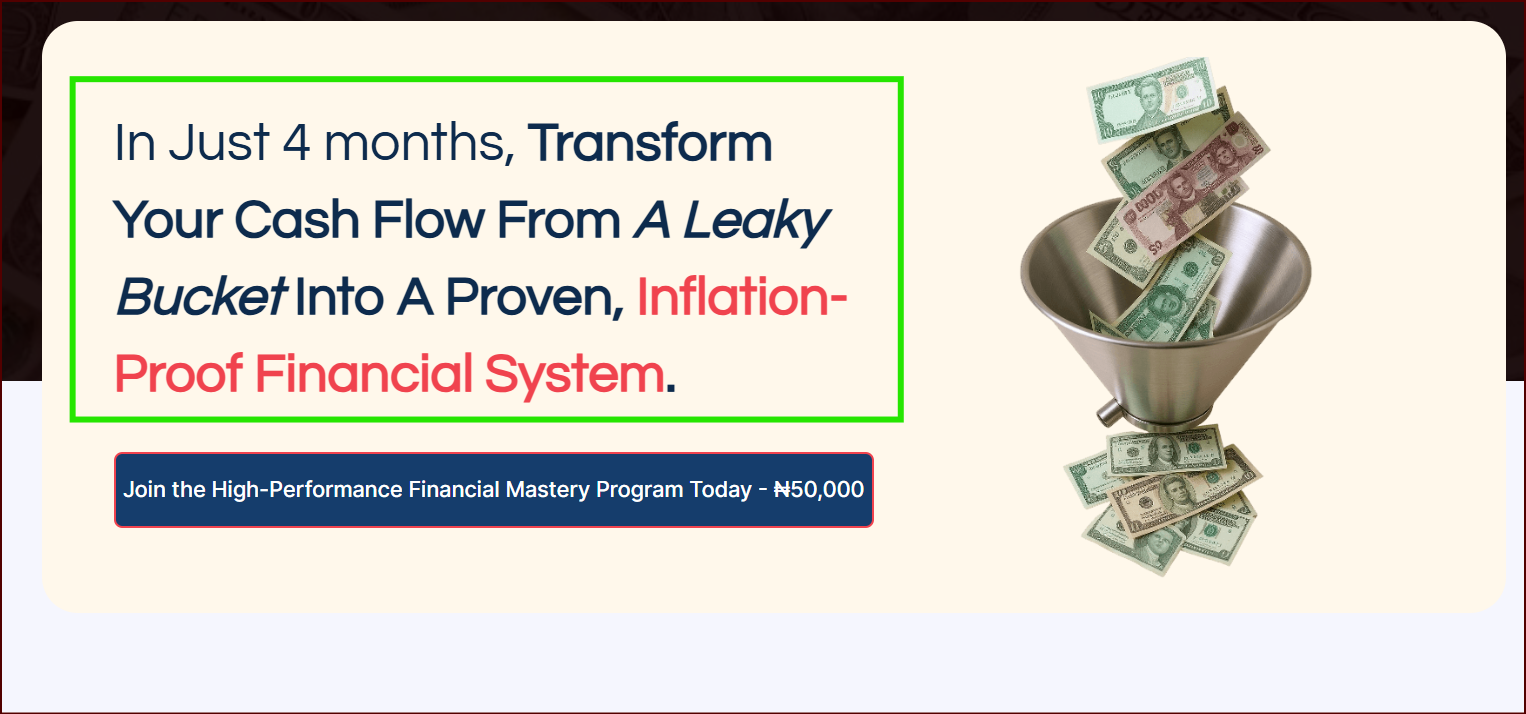 In Just 4 months, Transform Your Cash Flow From A Leaky Bucket Into A Proven, Inflation-Proof Financial System.

Join the High-Performance Financial Mastery Program Today - ₦50,000